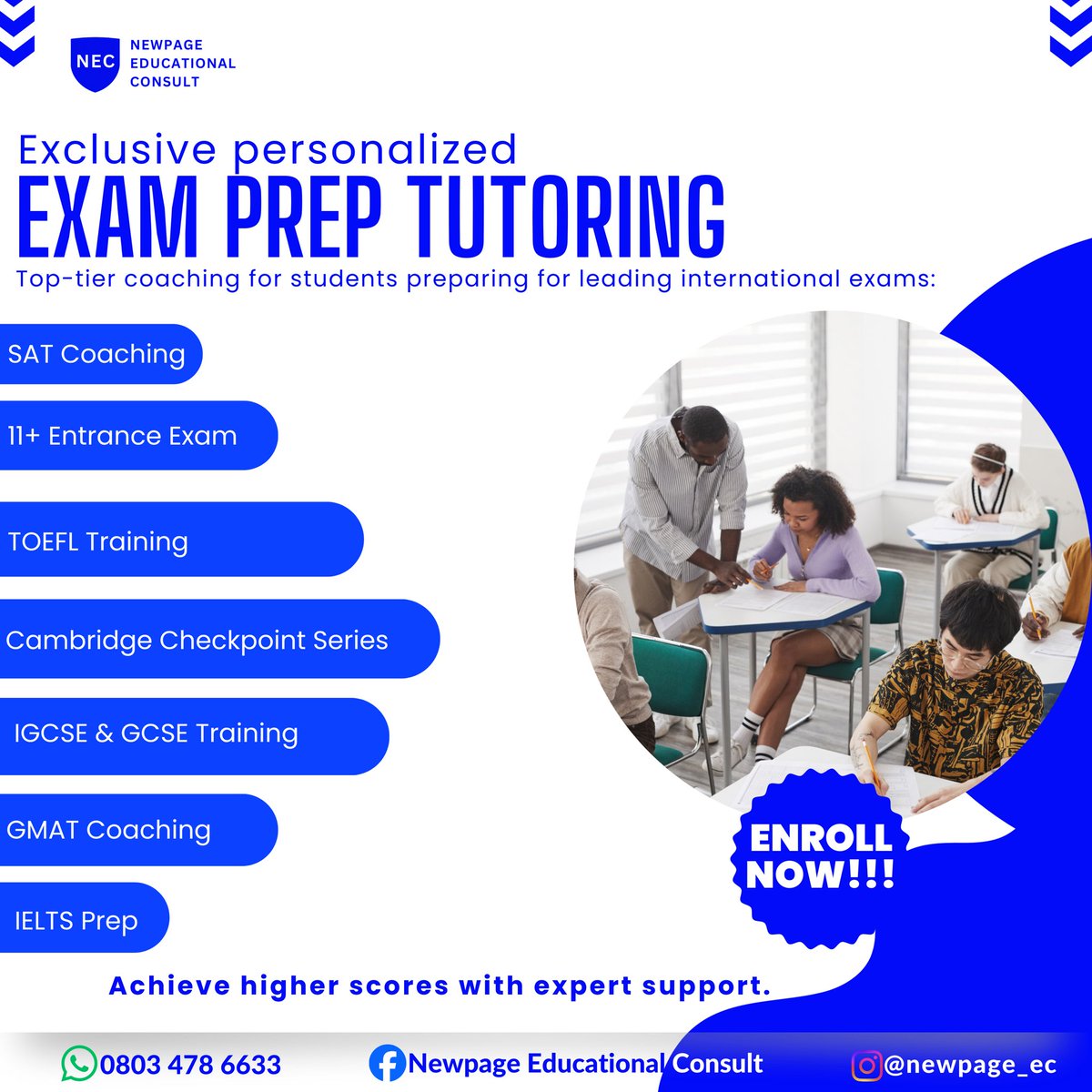 NEC NEWPAGE EDUCATIONAL CONSULT

Exclusive personalized
EXAM PREP TUTORING
Top-tier coaching for students preparing for leading international exams:

SAT Coaching

11+ Entrance Exam

TOEFL Training

Cambridge Checkpoint Series

IGCSE & GCSE Training

GMAT Coaching

IELTS Prep

ENROLL NOW!!!

Achieve higher scores with expert support.

0803 478 6633
Newpage Educational Consult
@newpage_ec